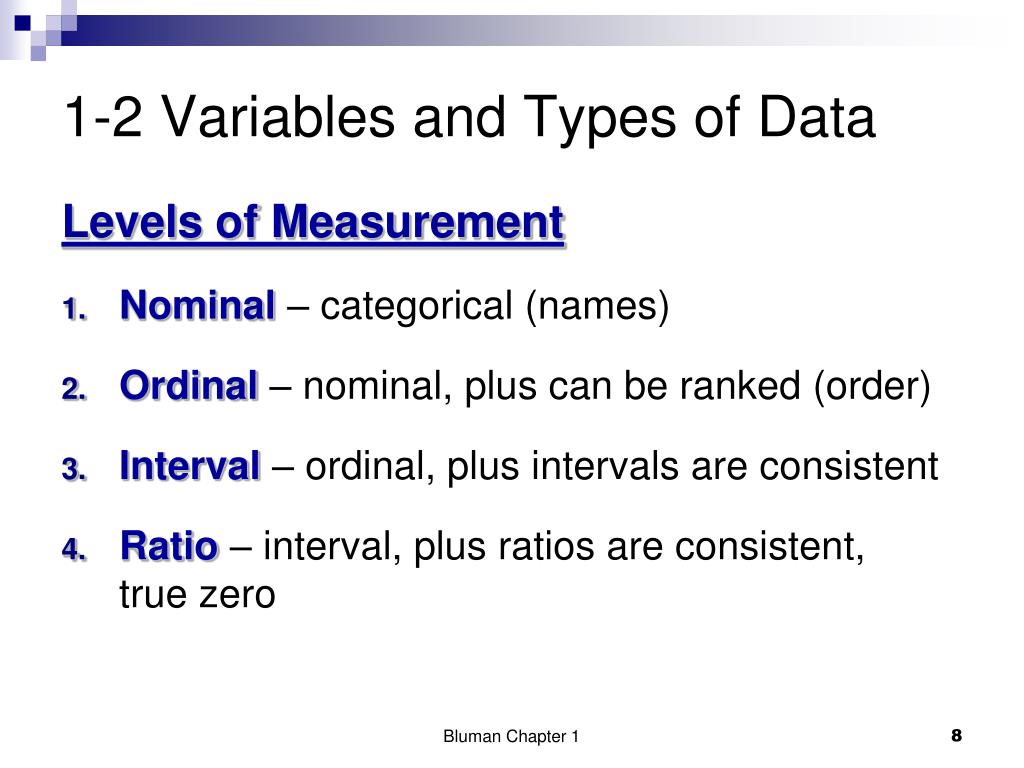 1-2 Variables and Types of Data

Levels of Measurement

1. Nominal – categorical (names)

2. Ordinal – nominal, plus can be ranked (order)

3. Interval – ordinal, plus intervals are consistent

4. Ratio – interval, plus ratios are consistent, true zero

Bluman Chapter 1

8